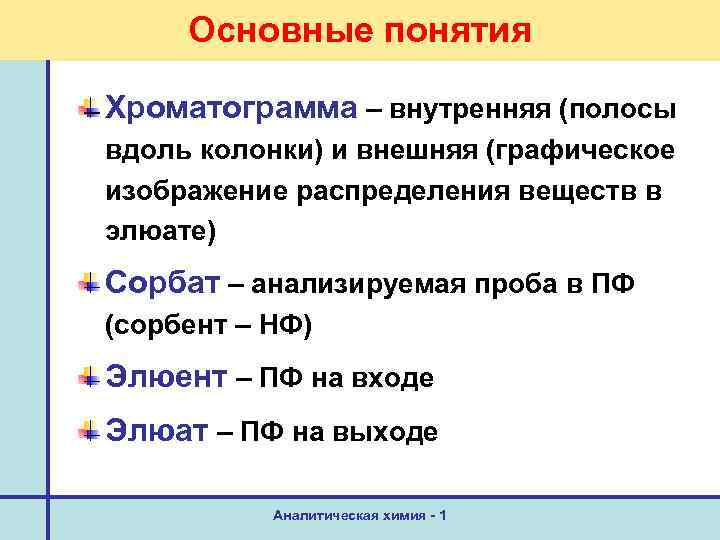 Основные понятия

Хроматограмма – внутренняя (полосы вдоль колонки) и внешняя (графическое изображение распределения веществ в элюате)

Сорбат – анализируемая проба в ПФ (сорбент – НФ)

Элюент – ПФ на входе

Элюат – ПФ на выходе

Аналитическая химия - 1